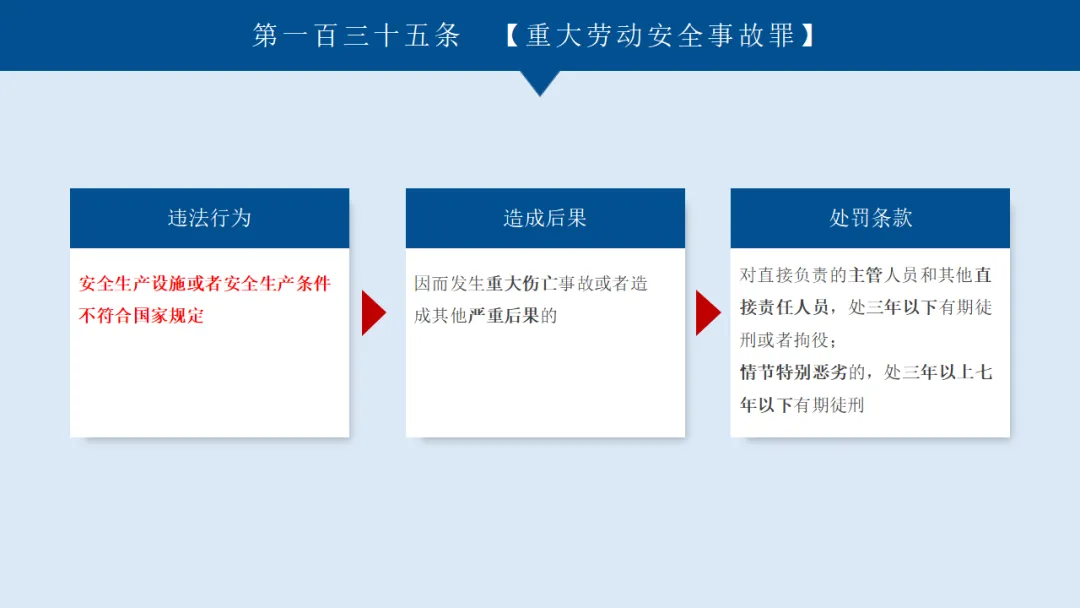 第一百三十五条 【重大劳动安全事故罪】

违法行为

安全生产设施或者安全生产条件不符合国家规定

造成后果

因而发生重大伤亡事故或者造成其他严重后果的

处罚条款

对直接负责的主管人员和其他直接责任人员，处三年以下有期徒刑或者拘役；

情节特别恶劣的，处三年以上七年以下有期徒刑